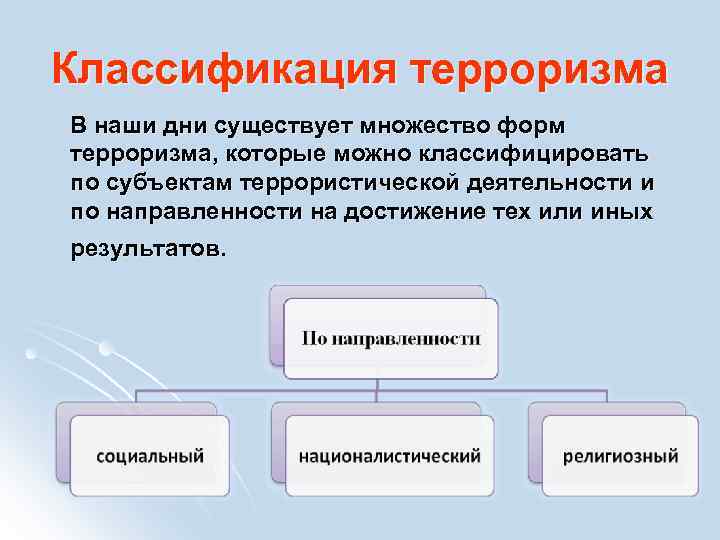 Классификация терроризма

В наши дни существует множество форм терроризма, которые можно классифицировать по субъектам террористической деятельности и по направленности на достижение тех или иных результатов.

По направленности

социальный

националистический

религиозный